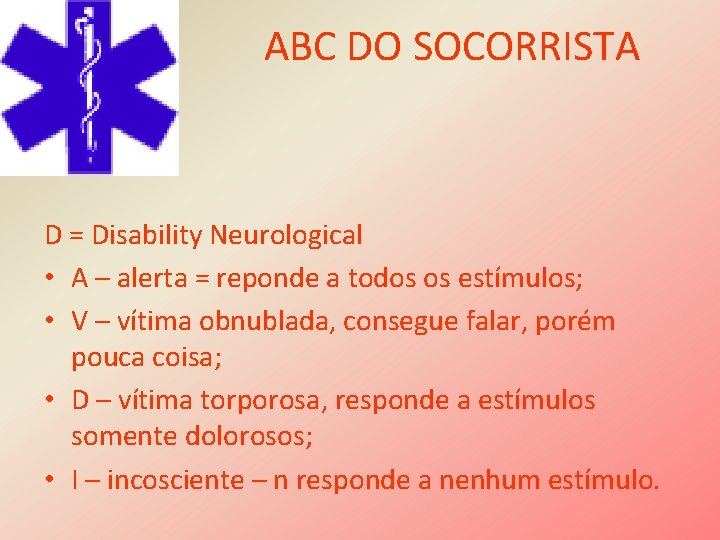 ABC DO SOCORRISTA

D = Disability Neurological

• A – alerta = reponde a todos os estímulos;
• V – vítima obnublada, consegue falar, porém pouca coisa;
• D – vítima torporosa, responde a estímulos somente dolorosos;
• I – incosciente – n responde a nenhum estímulo.